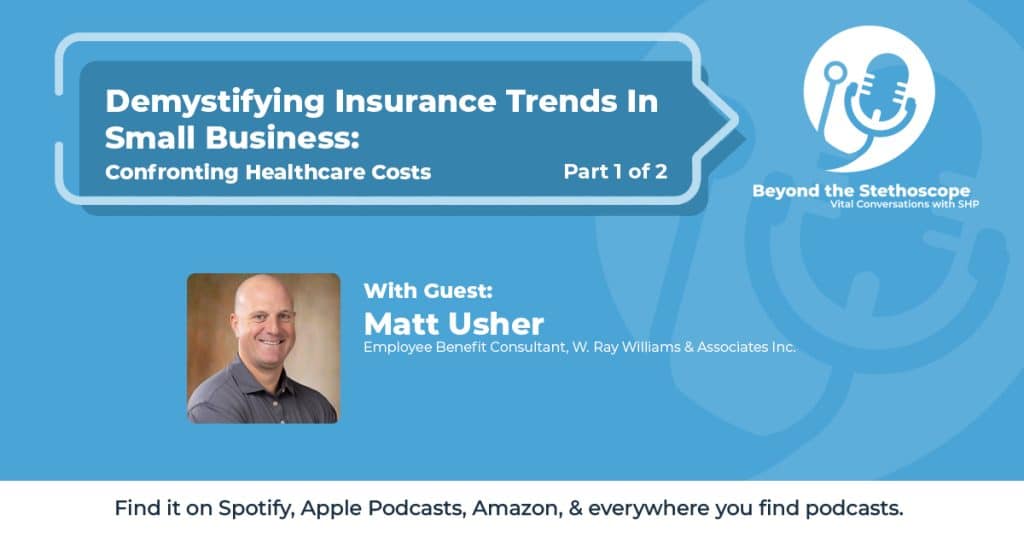 Demystifying Insurance Trends In Small Business:
Confronting Healthcare Costs
Part 1 of 2

Beyond the Stethoscope
Vital Conversations with SHP

With Guest:
Matt Usher
Employee Benefit Consultant, W. Ray Williams & Associates Inc.

Find it on Spotify, Apple Podcasts, Amazon, & everywhere you find podcasts.